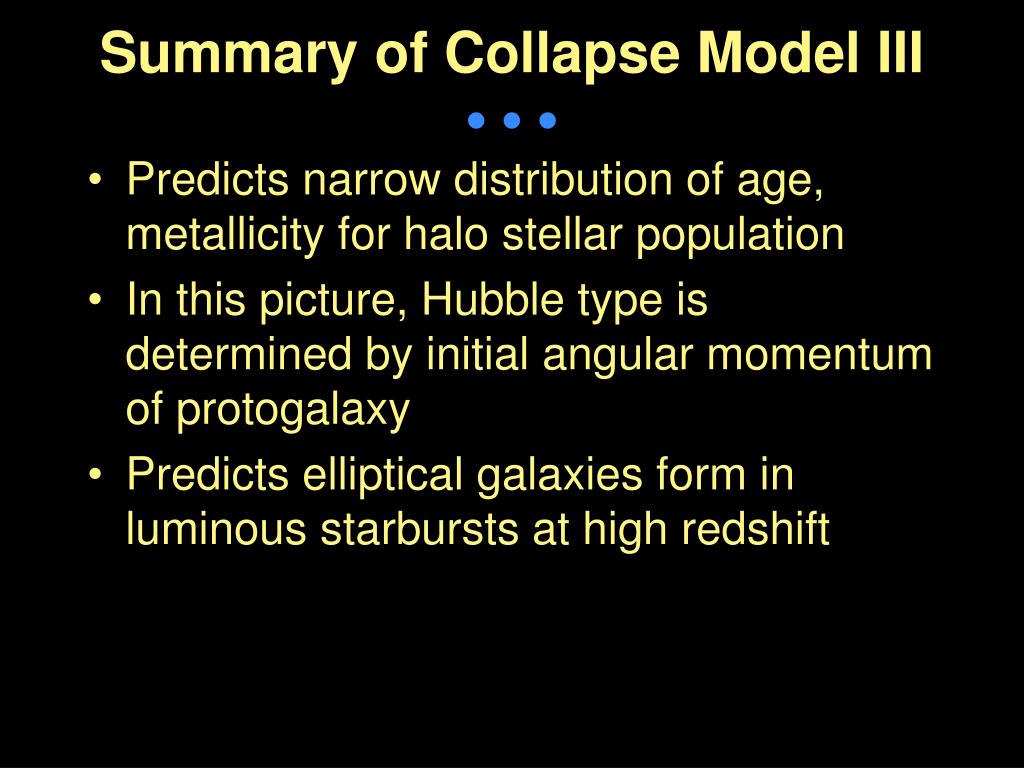 Summary of Collapse Model III

• Predicts narrow distribution of age, metallicity for halo stellar population
• In this picture, Hubble type is determined by initial angular momentum of protogalaxy
• Predicts elliptical galaxies form in luminous starbursts at high redshift